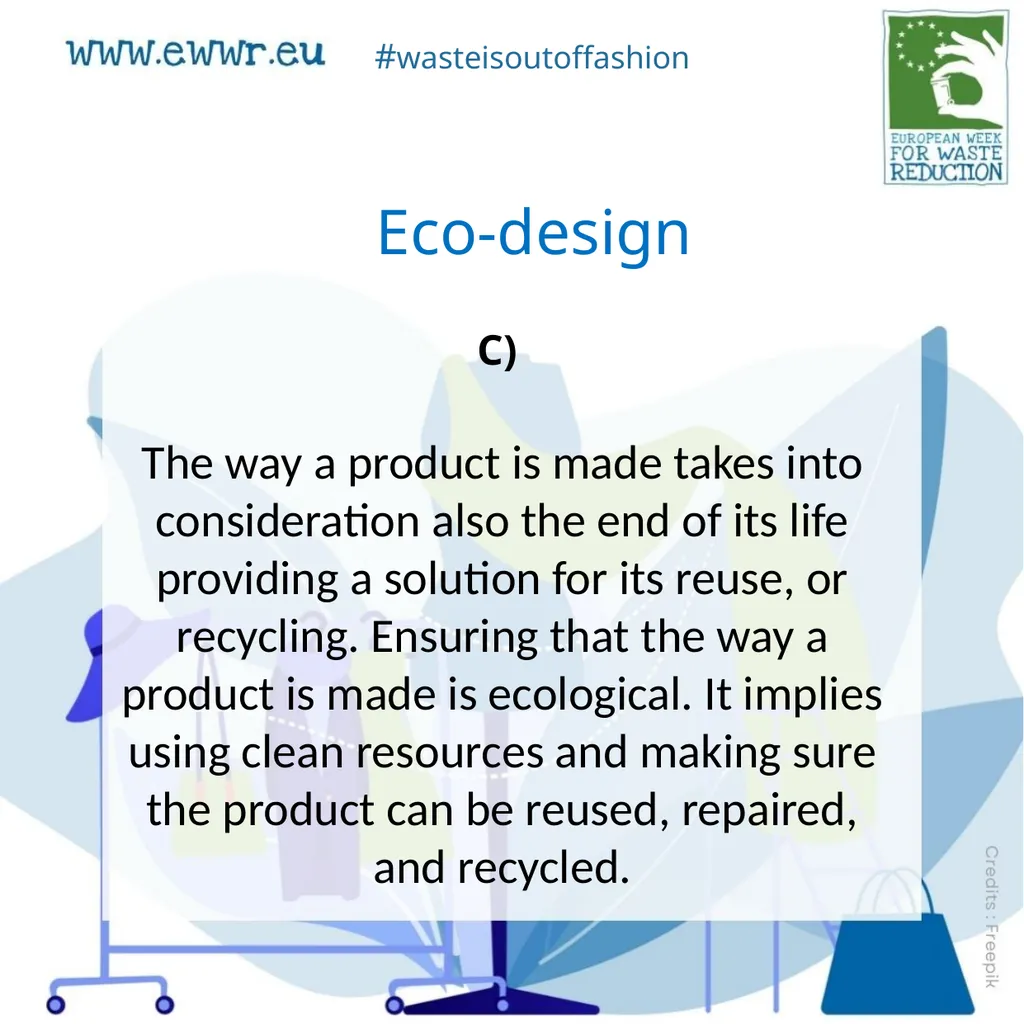 www.ewwr.eu #wasteisoutoffashion

EUROPEAN WEEK FOR WASTE REDUCTION

Eco-design

C)

The way a product is made takes into consideration also the end of its life providing a solution for its reuse, or recycling. Ensuring that the way a product is made is ecological. It implies using clean resources and making sure the product can be reused, repaired, and recycled.

Credits : Freepik